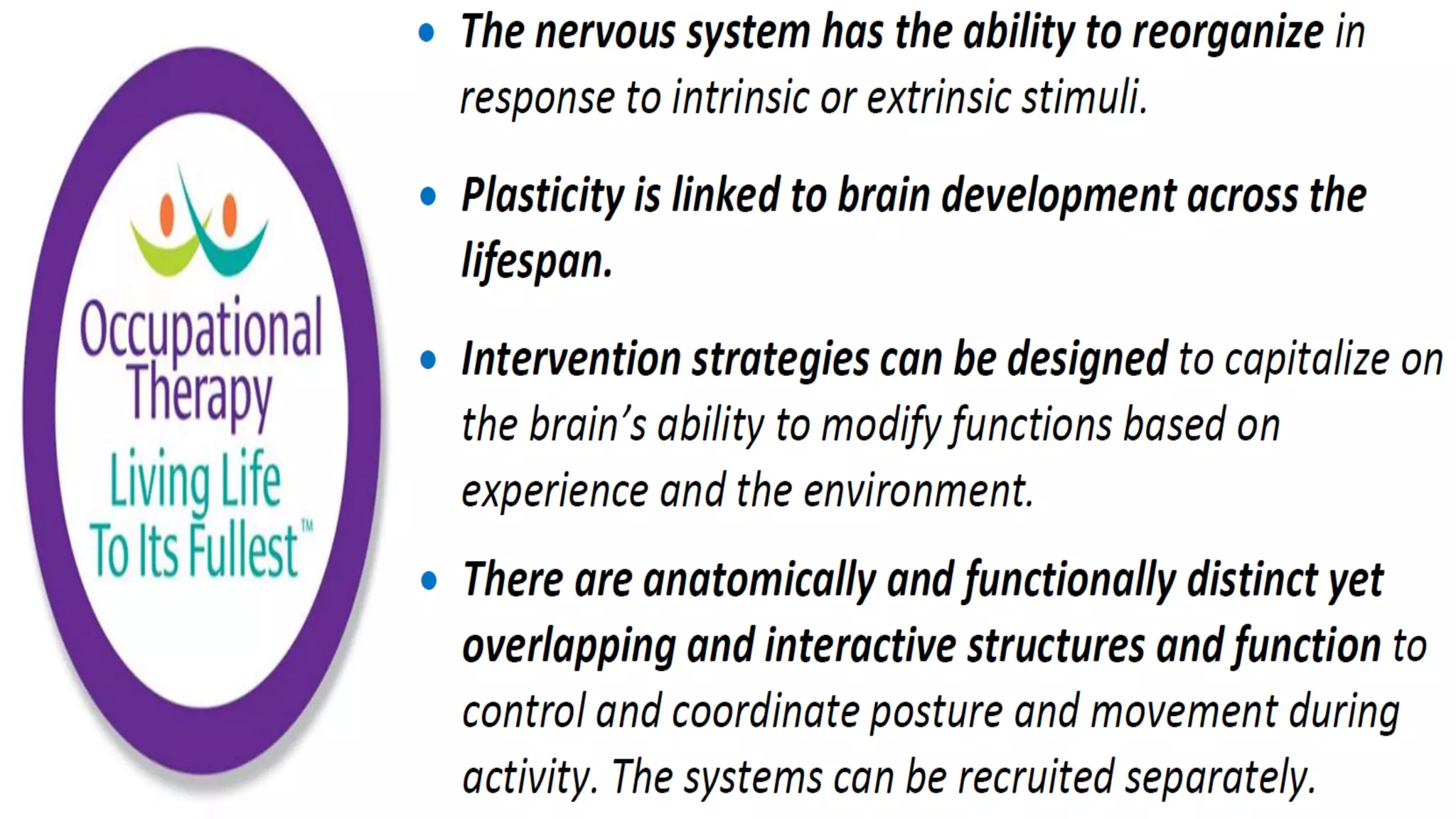 Occupational Therapy
Living Life To Its Fullest™

• The nervous system has the ability to reorganize in response to intrinsic or extrinsic stimuli.

• Plasticity is linked to brain development across the lifespan.

• Intervention strategies can be designed to capitalize on the brain's ability to modify functions based on experience and the environment.

• There are anatomically and functionally distinct yet overlapping and interactive structures and function to control and coordinate posture and movement during activity. The systems can be recruited separately.